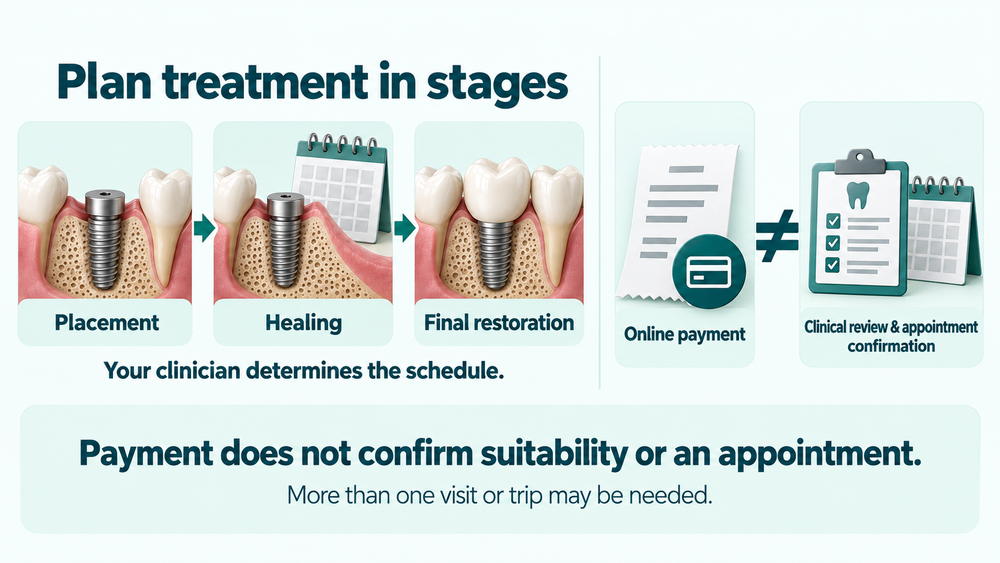 Plan treatment in stages

Placement

Healing

Final restoration

Your clinician determines the schedule.

Online payment

$\neq$

Clinical review & appointment confirmation

Payment does not confirm suitability or an appointment.

More than one visit or trip may be needed.